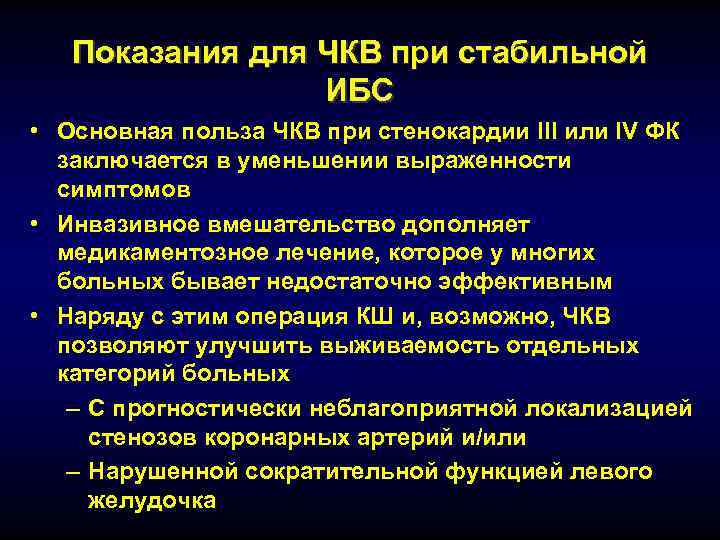 Показания для ЧКВ при стабильной ИБС

• Основная польза ЧКВ при стенокардии III или IV ФК заключается в уменьшении выраженности симптомов

• Инвазивное вмешательство дополняет медикаментозное лечение, которое у многих больных бывает недостаточно эффективным

• Наряду с этим операция КШ и, возможно, ЧКВ позволяют улучшить выживаемость отдельных категорий больных

– С прогностически неблагоприятной локализацией стенозов коронарных артерий и/или

– Нарушенной сократительной функцией левого желудочка